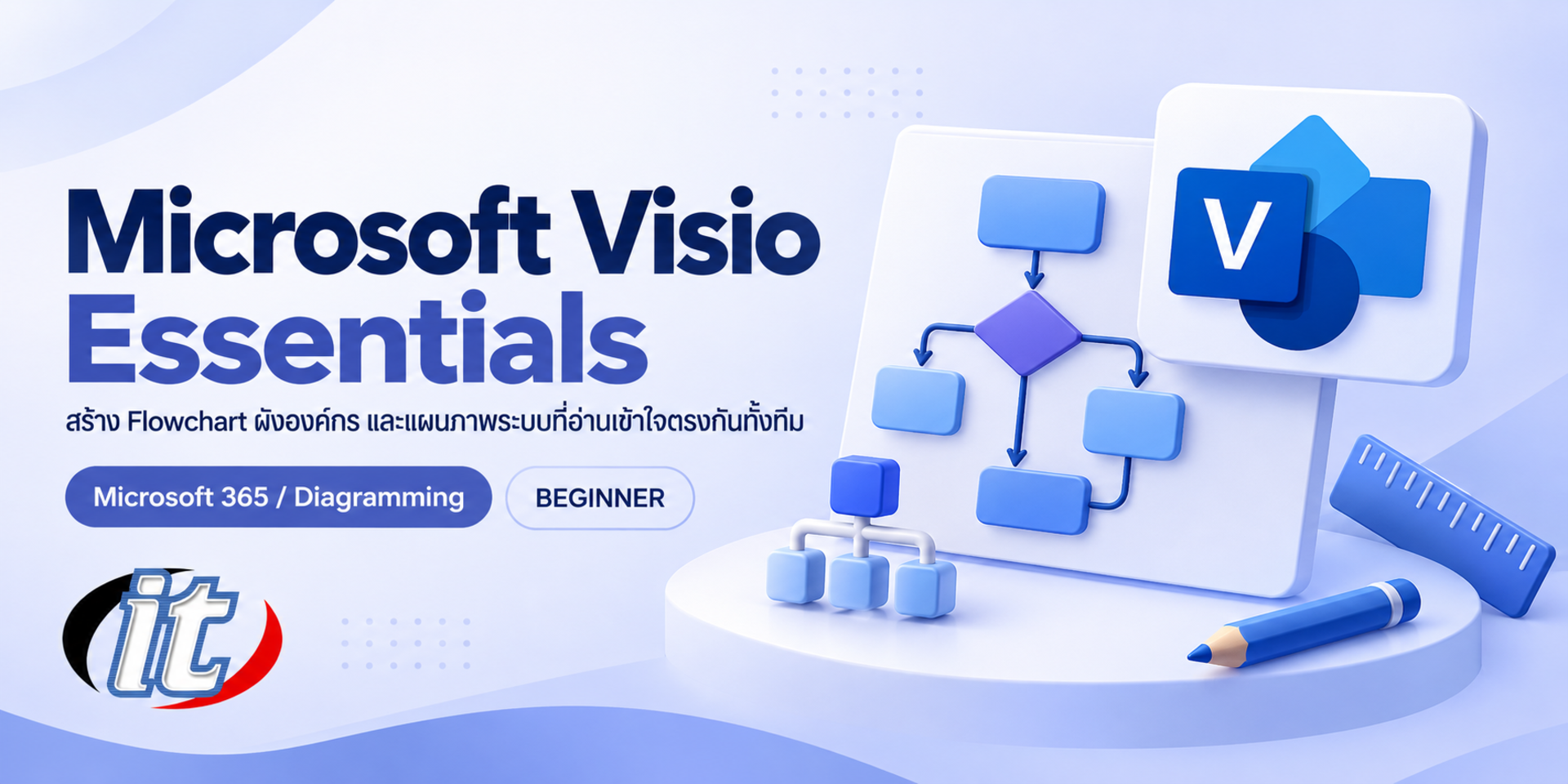 Microsoft Visio Essentials

สร้าง Flowchart ผังองค์กร และแผนภาพระบบที่อ่านเข้าใจตรงกันทั้งทีม

Microsoft 365 / Diagramming

BEGINNER

it

V